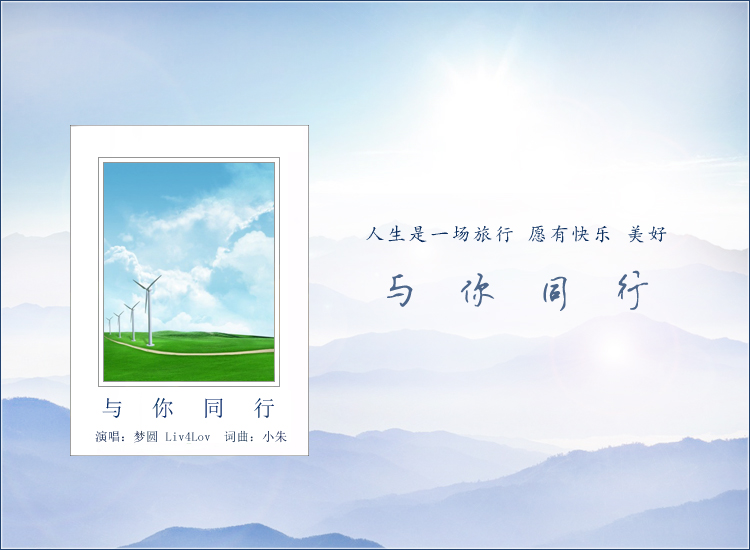 与 你 同 行

演唱：梦圆 Liv4Lov 词曲：小朱

人生是一场旅行 愿有快乐 美好

与 你 同 行